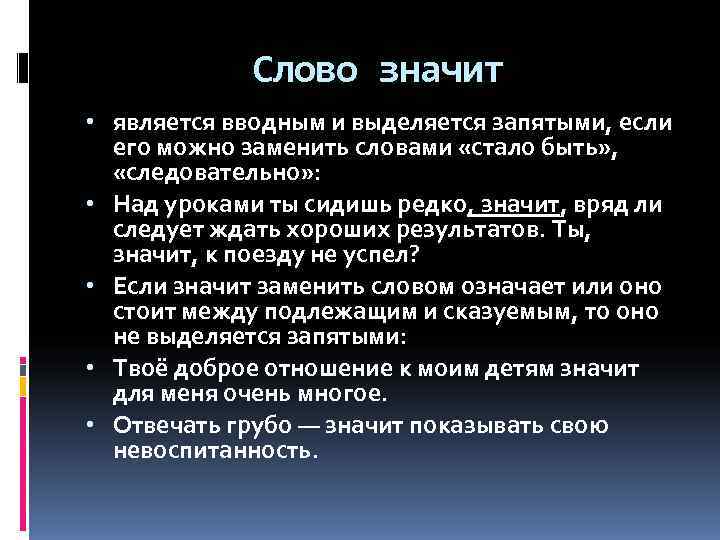 Слово значит

• является вводным и выделяется запятыми, если его можно заменить словами «стало быть», «следовательно»:

• Над уроками ты сидишь редко, значит, вряд ли следует ждать хороших результатов. Ты, значит, к поезду не успел?

• Если значит заменить словом означает или оно стоит между подлежащим и сказуемым, то оно не выделяется запятыми:

• Твоё доброе отношение к моим детям значит для меня очень многое.

• Отвечать грубо — значит показывать свою невоспитанность.